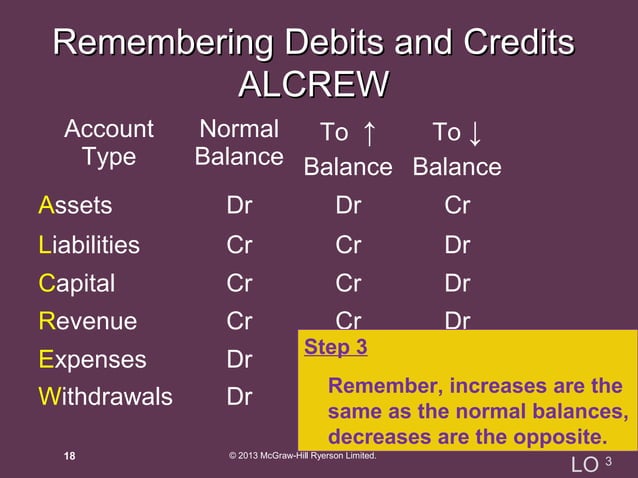 Remembering Debits and Credits
ALCREW

| Account Type | Normal Balance | To ↑ Balance | To ↓ Balance |
|---|---|---|---|
| Assets | Dr | Dr | Cr |
| Liabilities | Cr | Cr | Dr |
| Capital | Cr | Cr | Dr |
| Revenue | Cr | Cr | Dr |
| Expenses | Dr | | |
| Withdrawals | Dr | | |

Step 3

Remember, increases are the same as the normal balances, decreases are the opposite.

18

© 2013 McGraw-Hill Ryerson Limited.

LO 3